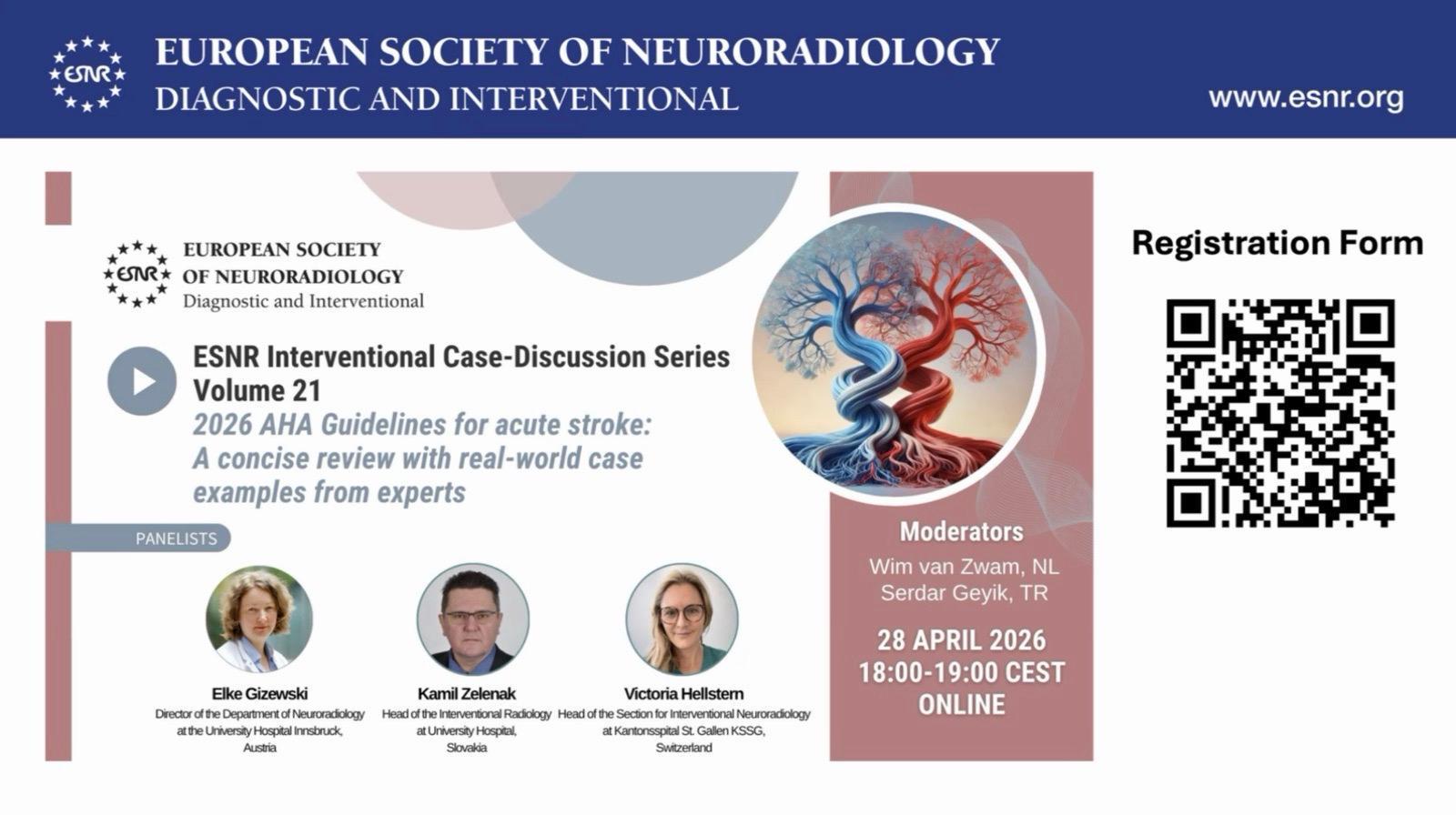 ESNR

EUROPEAN SOCIETY OF NEURORADIOLOGY
DIAGNOSTIC AND INTERVENTIONAL

www.esnr.org

ESNR

EUROPEAN SOCIETY OF NEURORADIOLOGY
Diagnostic and Interventional

ESNR Interventional Case-Discussion Series Volume 21
2026 AHA Guidelines for acute stroke: A concise review with real-world case examples from experts

PANELISTS

Elke Gizewski
Director of the Department of Neuroradiology at the University Hospital Innsbruck, Austria

Kamil Zelenak
Head of the Interventional Radiology at University Hospital, Slovakia

Victoria Hellstern
Head of the Section for Interventional Neuroradiology at Kantonsspital St. Gallen KSSG, Switzerland

Moderators
Wim van Zwam, NL
Serdar Geyik, TR

28 APRIL 2026
18:00-19:00 CEST
ONLINE

Registration Form